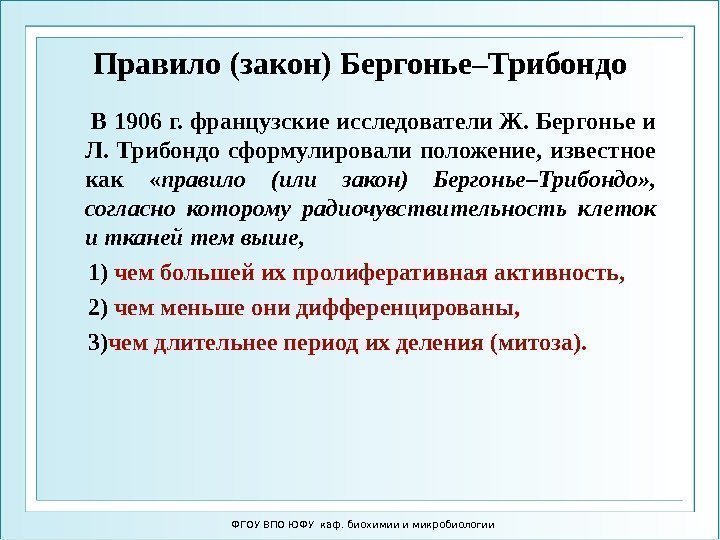 Правило (закон) Бергонье–Трибондо

В 1906 г. французские исследователи Ж. Бергонье и Л. Трибондо сформулировали положение, известное как «правило (или закон) Бергонье–Трибондо», согласно которому радиочувствительность клеток и тканей тем выше,

1) чем большей их пролиферативная активность,

2) чем меньше они дифференцированы,

3)чем длительнее период их деления (митоза).

ФГОУ ВПО ЮФУ каф. биохимии и микробиологии